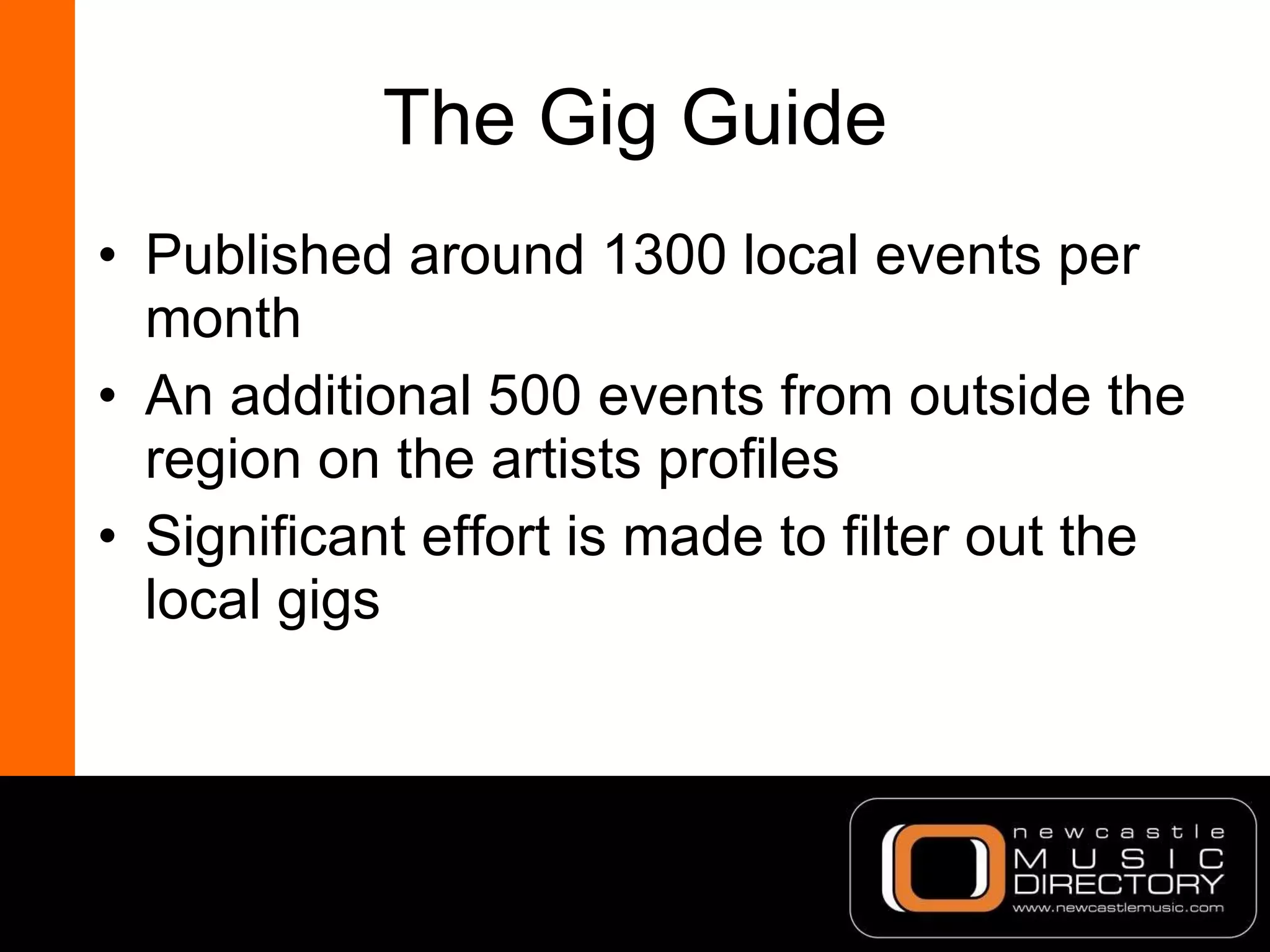 The Gig Guide

• Published around 1300 local events per month
• An additional 500 events from outside the region on the artists profiles
• Significant effort is made to filter out the local gigs

newcastle
MUSIC
DIRECTORY
www.newcastlemusic.com